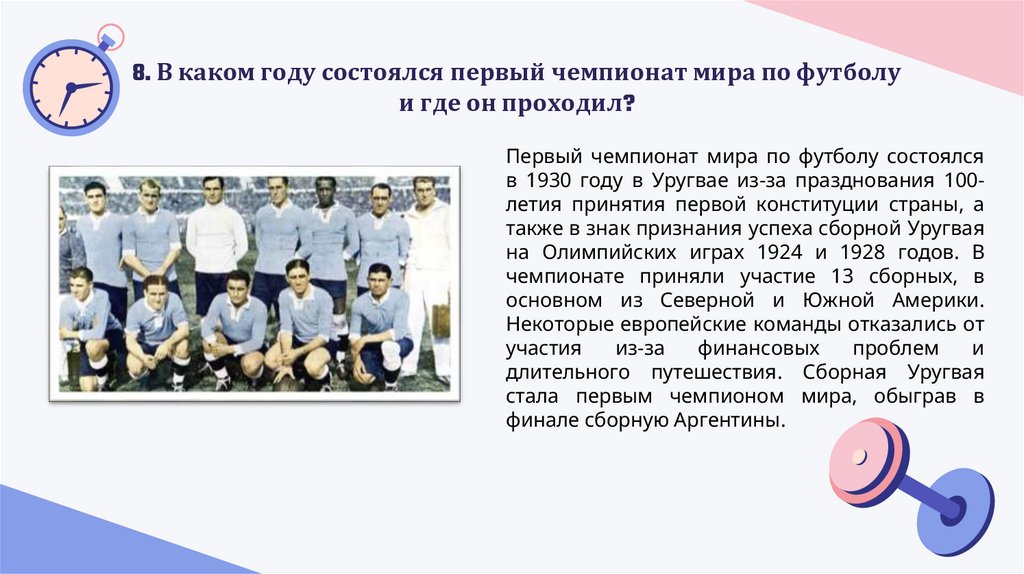 8. В каком году состоялся первый чемпионат мира по футболу и где он проходил?

Первый чемпионат мира по футболу состоялся в 1930 году в Уругвае из-за празднования 100-летия принятия первой конституции страны, а также в знак признания успеха сборной Уругвая на Олимпийских играх 1924 и 1928 годов. В чемпионате приняли участие 13 сборных, в основном из Северной и Южной Америки. Некоторые европейские команды отказались от участия из-за финансовых проблем и длительного путешествия. Сборная Уругвая стала первым чемпионом мира, обыграв в финале сборную Аргентины.